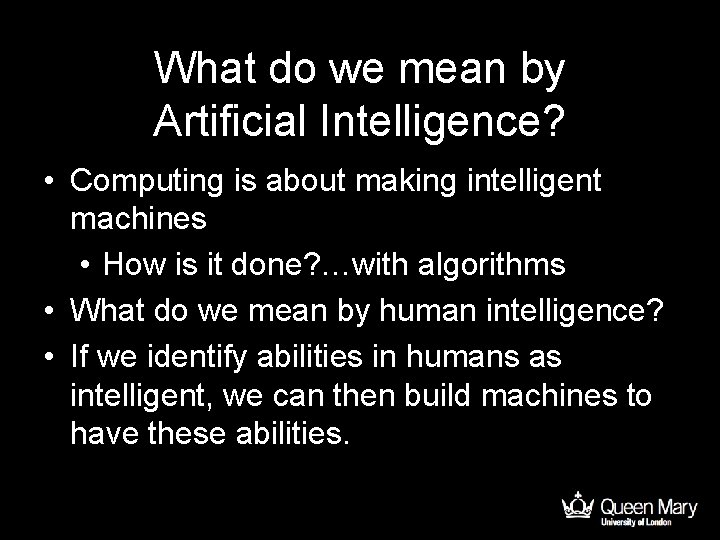 What do we mean by Artificial Intelligence?

• Computing is about making intelligent machines
• How is it done?…with algorithms
• What do we mean by human intelligence?
• If we identify abilities in humans as intelligent, we can then build machines to have these abilities.

Queen Mary
University of London